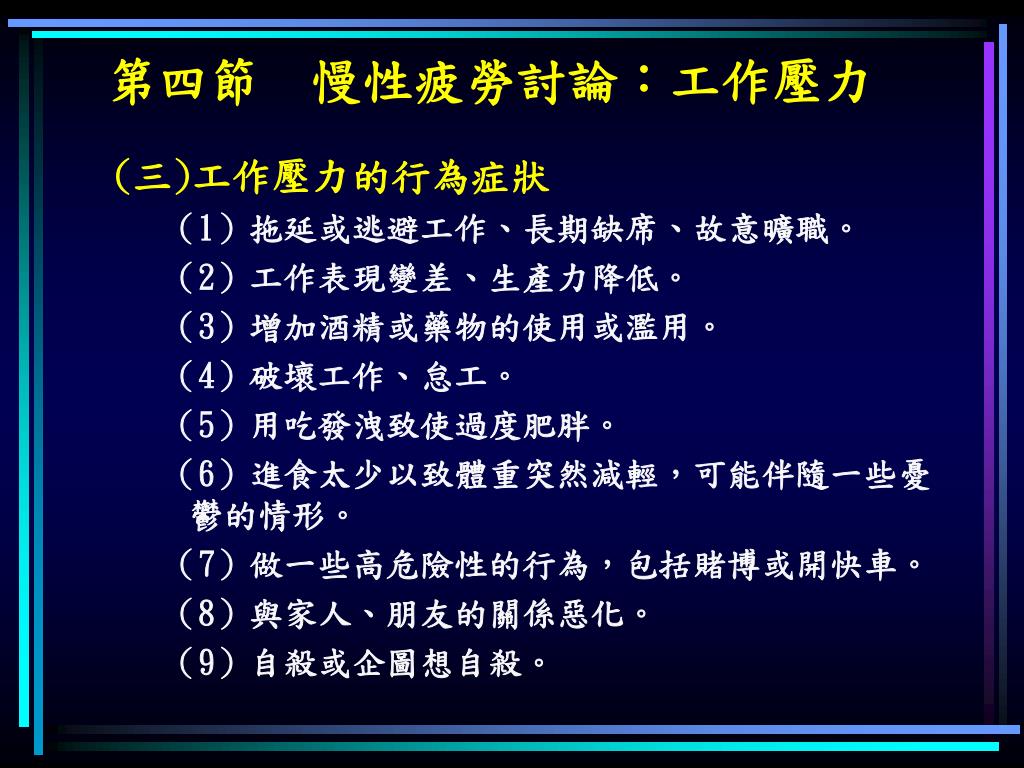 第四節　慢性疲勞討論：工作壓力

(三)工作壓力的行為症狀

(1) 拖延或逃避工作、長期缺席、故意曠職。

(2) 工作表現變差、生產力降低。

(3) 增加酒精或藥物的使用或濫用。

(4) 破壞工作、怠工。

(5) 用吃發洩致使過度肥胖。

(6) 進食太少以致體重突然減輕，可能伴隨一些憂鬱的情形。

(7) 做一些高危險性的行為，包括賭博或開快車。

(8) 與家人、朋友的關係惡化。

(9) 自殺或企圖想自殺。